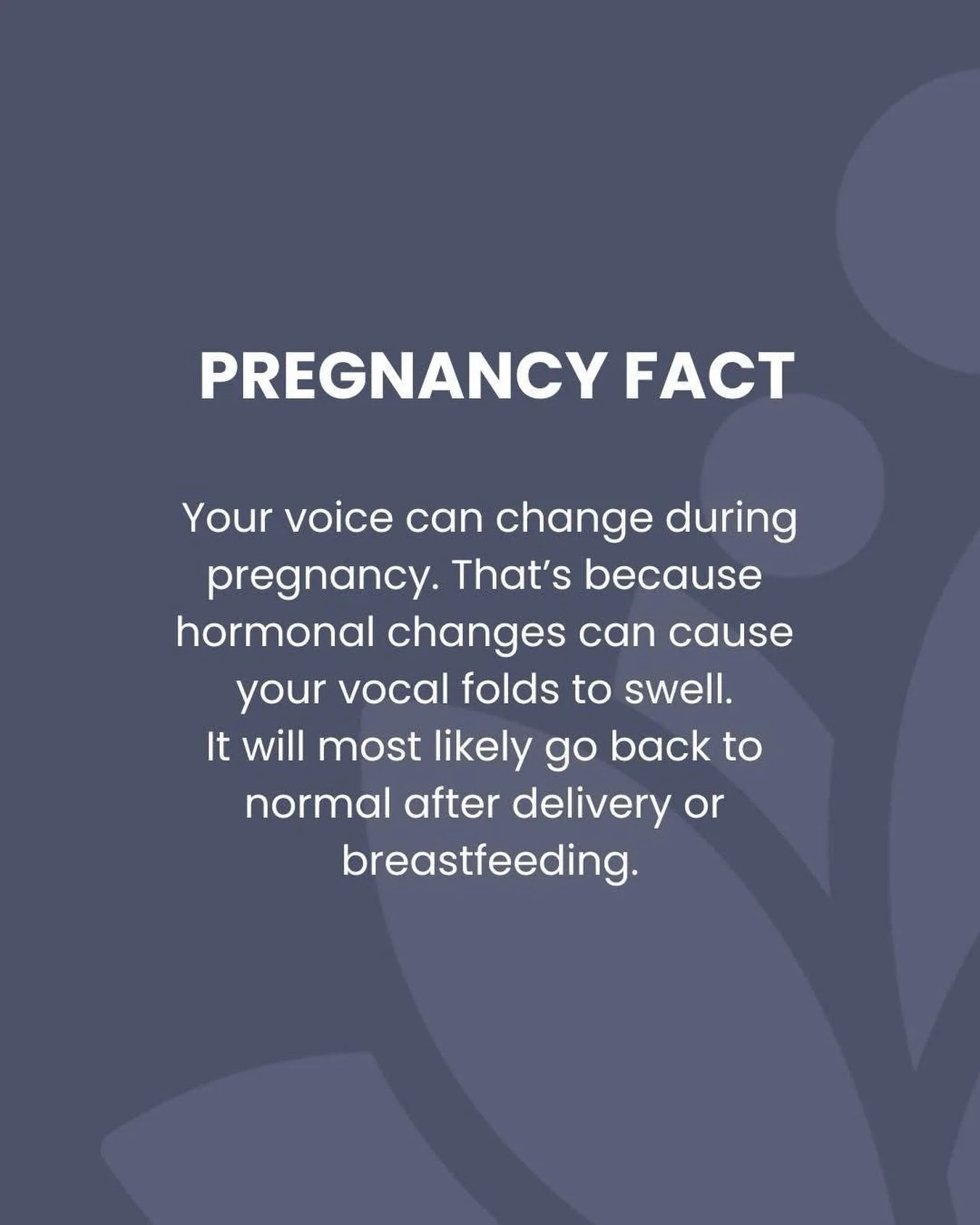 PREGNANCY FACT

Your voice can change during pregnancy. That's because hormonal changes can cause your vocal folds to swell.
It will most likely go back to normal after delivery or breastfeeding.